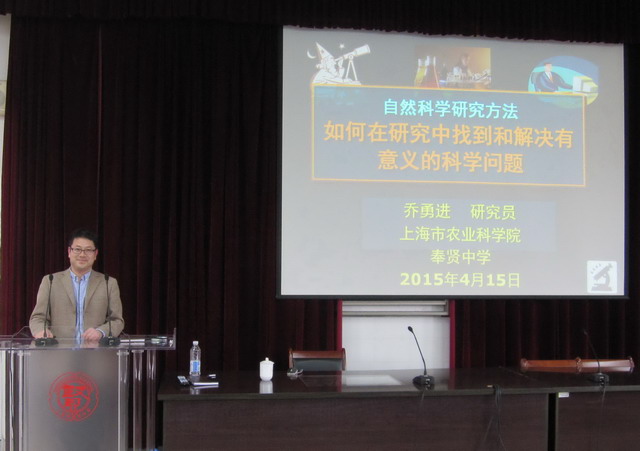 自然科学研究方法
如何在研究中找到和解决有意义的科学问题

乔勇进　研究员
上海市农业科学院
奉贤中学
2015年4月15日